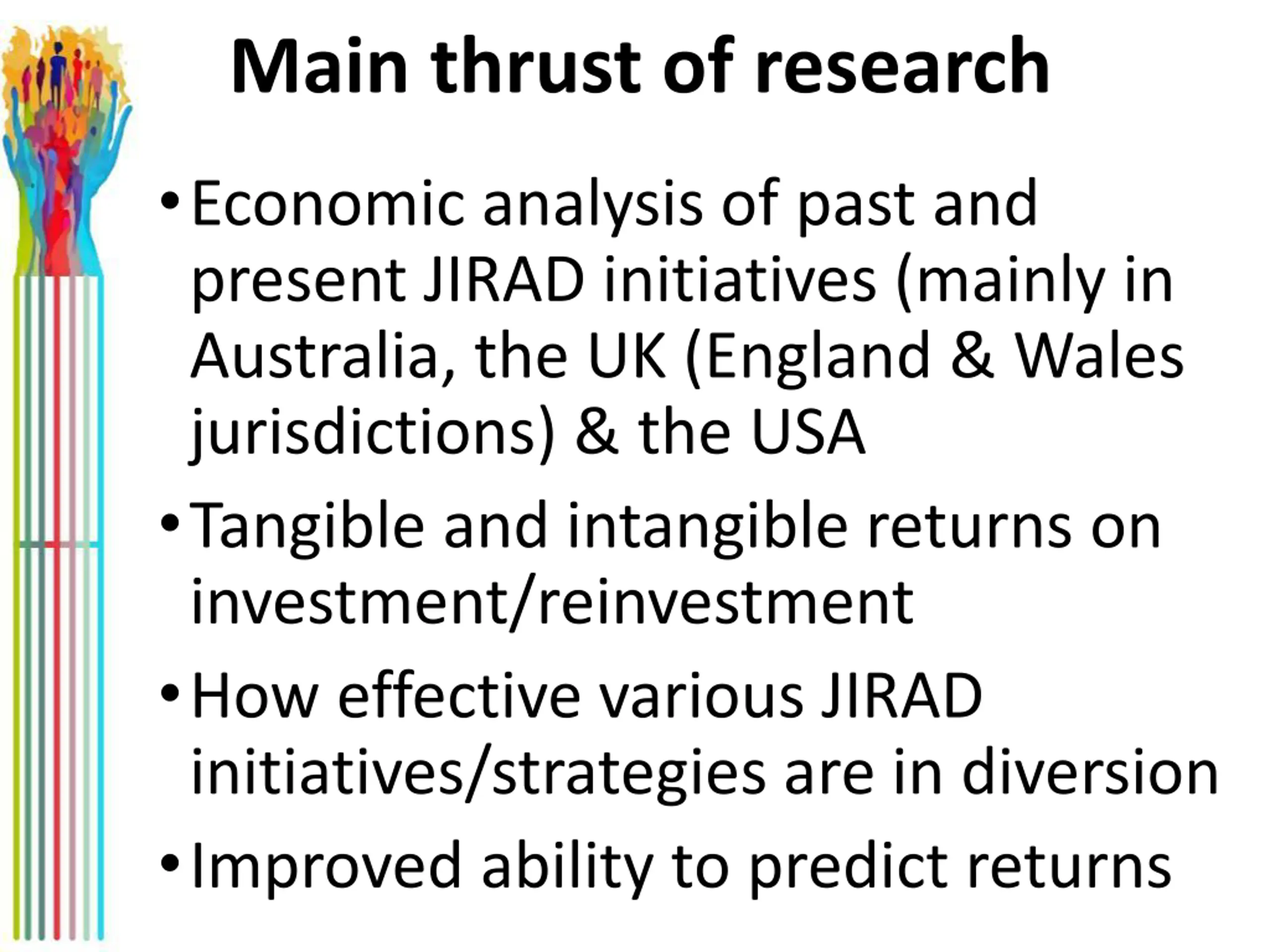 Main thrust of research

• Economic analysis of past and present JIRAD initiatives (mainly in Australia, the UK (England & Wales jurisdictions) & the USA

• Tangible and intangible returns on investment/reinvestment

• How effective various JIRAD initiatives/strategies are in diversion

• Improved ability to predict returns